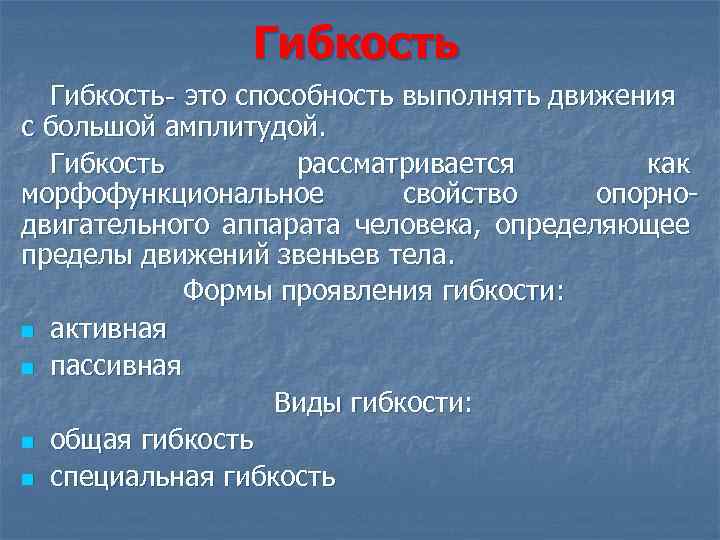 Гибкость

Гибкость- это способность выполнять движения с большой амплитудой.

Гибкость рассматривается как морфофункциональное свойство опорно-двигательного аппарата человека, определяющее пределы движений звеньев тела.

Формы проявления гибкости:

- активная
- пассивная

Виды гибкости:

- общая гибкость
- специальная гибкость